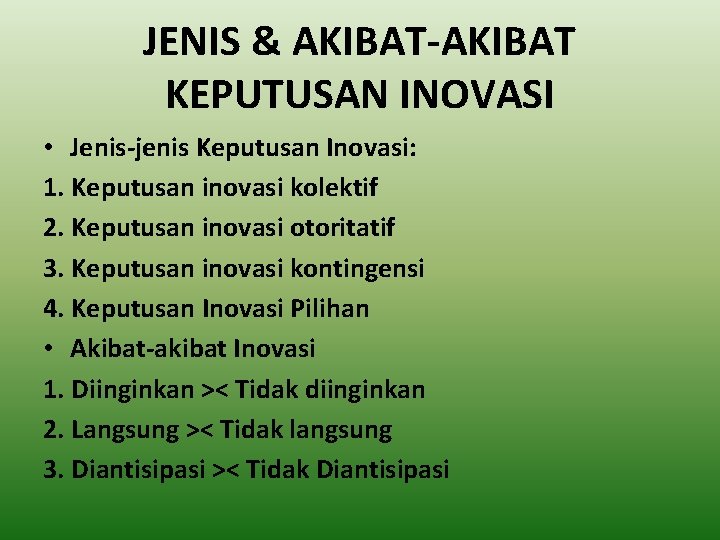 JENIS & AKIBAT-AKIBAT KEPUTUSAN INOVASI

• Jenis-jenis Keputusan Inovasi:
1. Keputusan inovasi kolektif
2. Keputusan inovasi otoritatif
3. Keputusan inovasi kontingensi
4. Keputusan Inovasi Pilihan
• Akibat-akibat Inovasi
1. Diinginkan >< Tidak diinginkan
2. Langsung >< Tidak langsung
3. Diantisipasi >< Tidak Diantisipasi